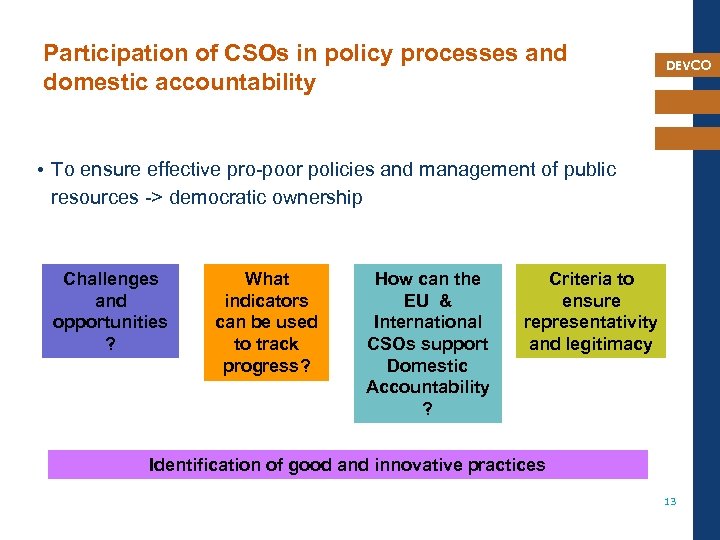 Participation of CSOs in policy processes and domestic accountability

DEVCO

• To ensure effective pro-poor policies and management of public resources -> democratic ownership

Challenges and opportunities ?

What indicators can be used to track progress?

How can the EU & International CSOs support Domestic Accountability ?

Criteria to ensure representativity and legitimacy

Identification of good and innovative practices

13